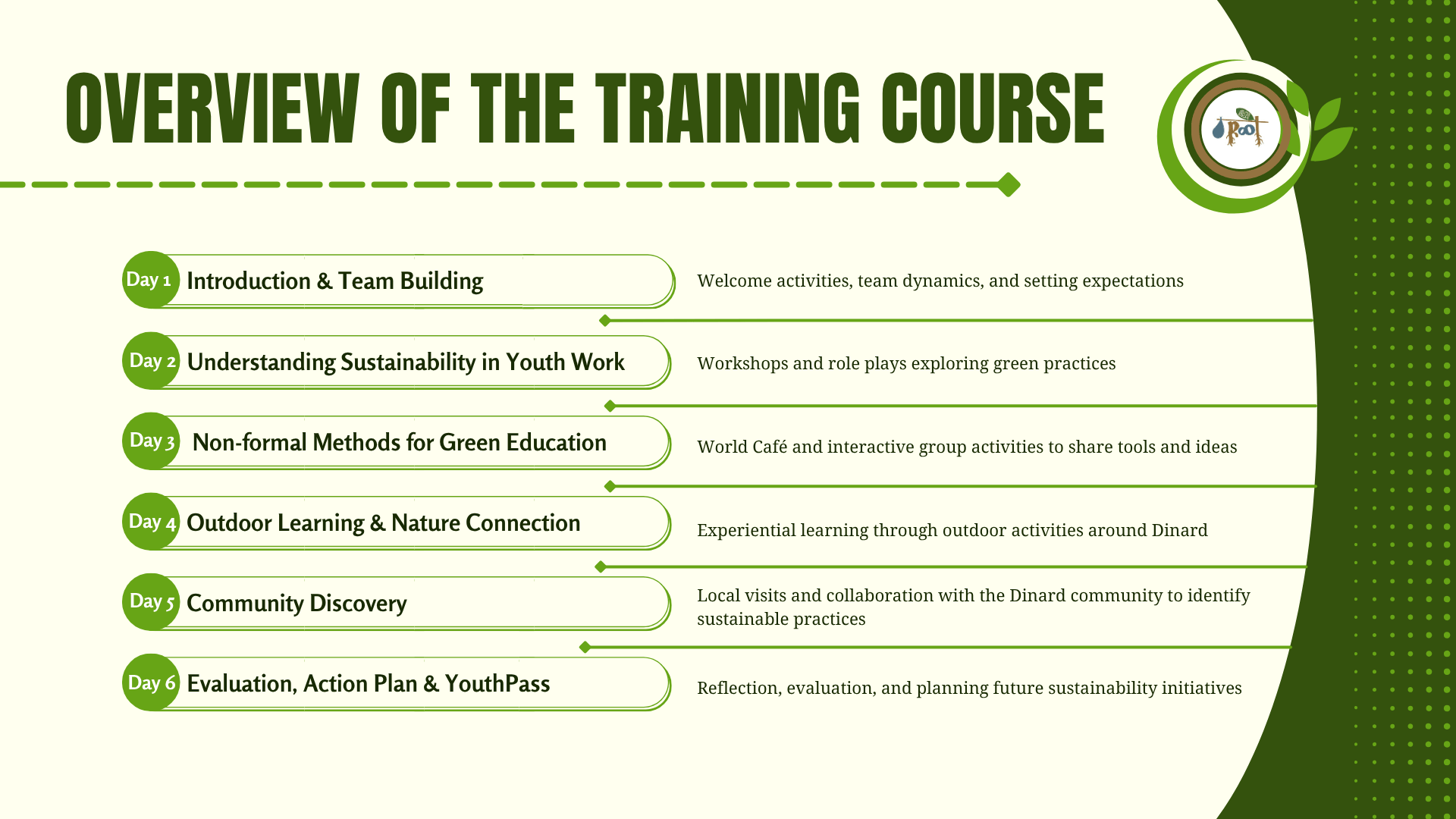 OVERVIEW OF THE TRAINING COURSE

Root

Day 1 Introduction & Team Building

Welcome activities, team dynamics, and setting expectations

Day 2 Understanding Sustainability in Youth Work

Workshops and role plays exploring green practices

Day 3 Non-formal Methods for Green Education

World Café and interactive group activities to share tools and ideas

Day 4 Outdoor Learning & Nature Connection

Experiential learning through outdoor activities around Dinard

Day 5 Community Discovery

Local visits and collaboration with the Dinard community to identify sustainable practices

Day 6 Evaluation, Action Plan & YouthPass

Reflection, evaluation, and planning future sustainability initiatives